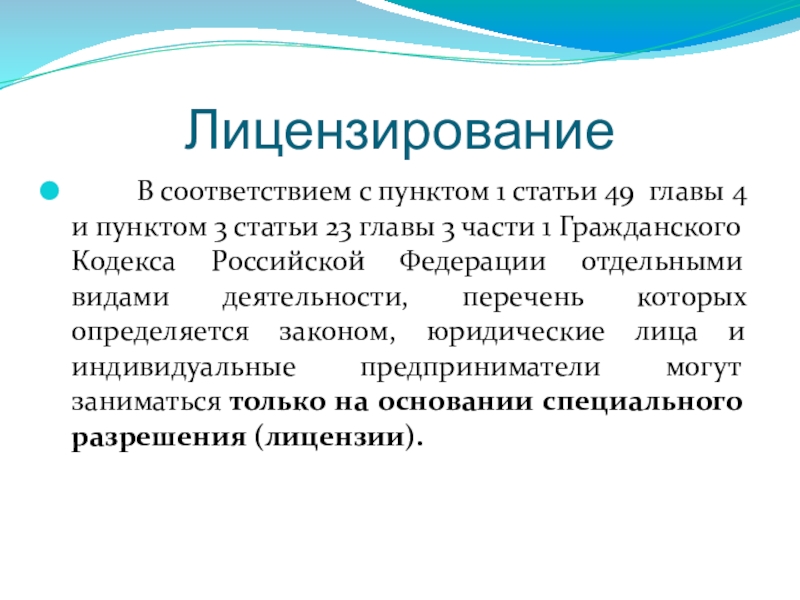 Лицензирование

В соответствием с пунктом 1 статьи 49 главы 4 и пунктом 3 статьи 23 главы 3 части 1 Гражданского Кодекса Российской Федерации отдельными видами деятельности, перечень которых определяется законом, юридические лица и индивидуальные предприниматели могут заниматься только на основании специального разрешения (лицензии).